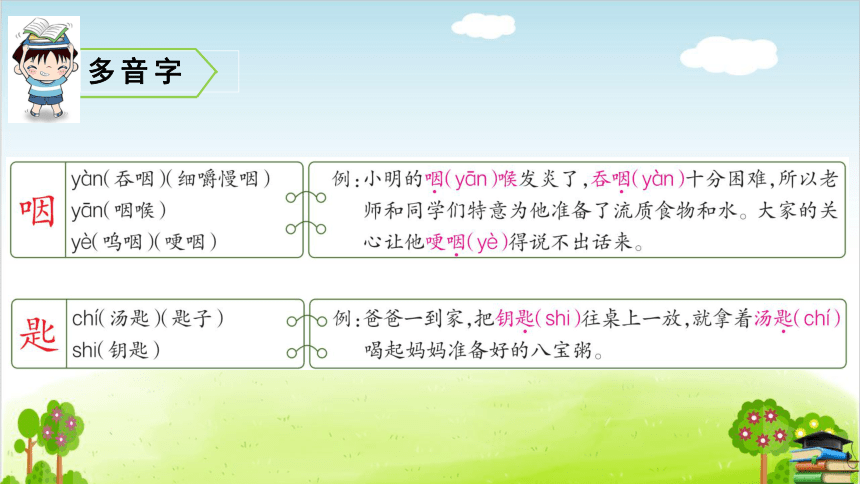 多音字

咽
yàn(吞咽)(细嚼慢咽)
yān(咽喉)
yè(呜咽)(哽咽)

例:小明的咽(yān)喉发炎了,吞咽(yàn)十分困难,所以老师和同学们特意为他准备了流质食物和水。大家的关心让他哽咽(yè)得说不出话来。

匙
chí(汤匙)(匙子)
shi(钥匙)

例:爸爸一到家,把钥匙(shi)往桌上一放,就拿着汤匙(chí)喝起妈妈准备好的八宝粥。